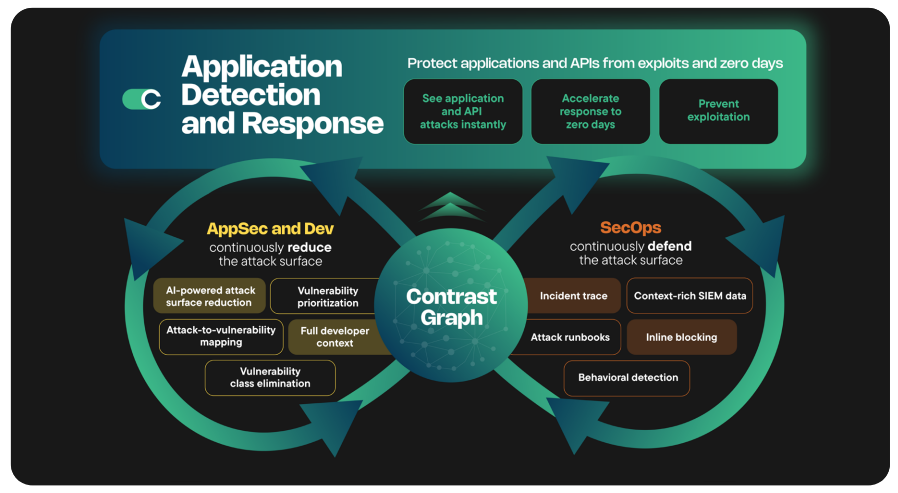 Application Detection and Response

Protect applications and APIs from exploits and zero days

See application and API attacks instantly

Accelerate response to zero days

Prevent exploitation

AppSec and Dev
continuously reduce the attack surface

AI-powered attack surface reduction

Vulnerability prioritization

Attack-to-vulnerability mapping

Full developer context

Vulnerability class elimination

Contrast Graph

SecOps
continuously defend the attack surface

Incident trace

Context-rich SIEM data

Attack runbooks

Inline blocking

Behavioral detection